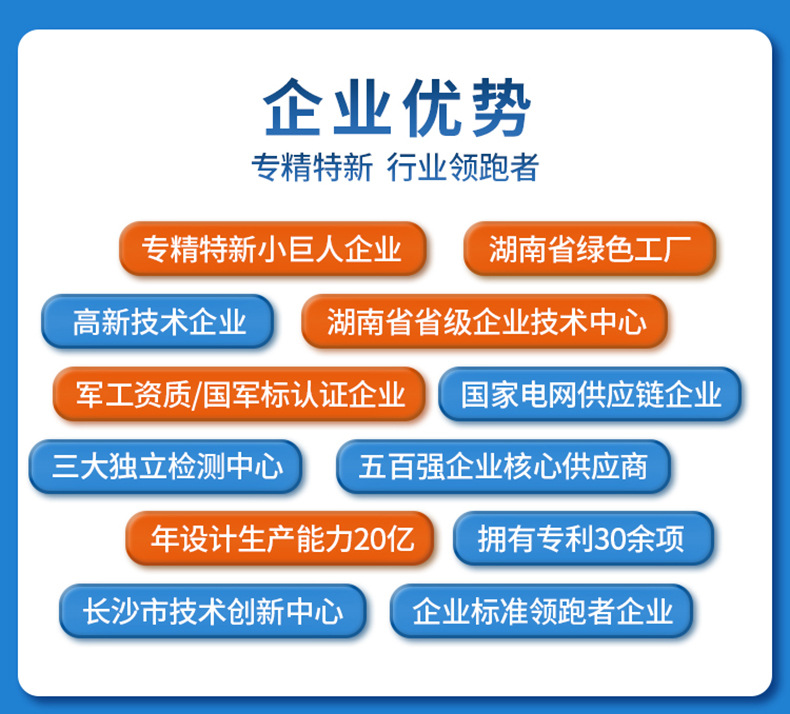 企业优势

专精特新 行业领跑者

专精特新小巨人企业

湖南省绿色工厂

高新技术企业

湖南省省级企业技术中心

军工资质/国军标认证企业

国家电网供应链企业

三大独立检测中心

五百强企业核心供应商

年设计生产能力20亿

拥有专利30余项

长沙市技术创新中心

企业标准领跑者企业